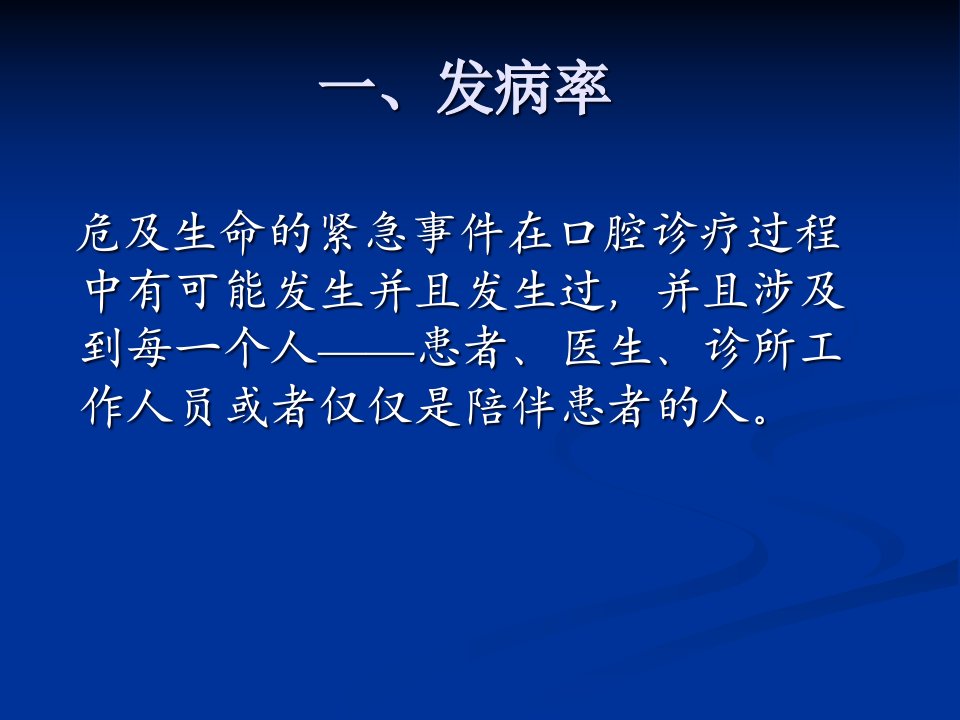 一、发病率

危及生命的紧急事件在口腔诊疗过程中有可能发生并且发生过，并且涉及到每一个人——患者、医生、诊所工作人员或者仅仅是陪伴患者的人。